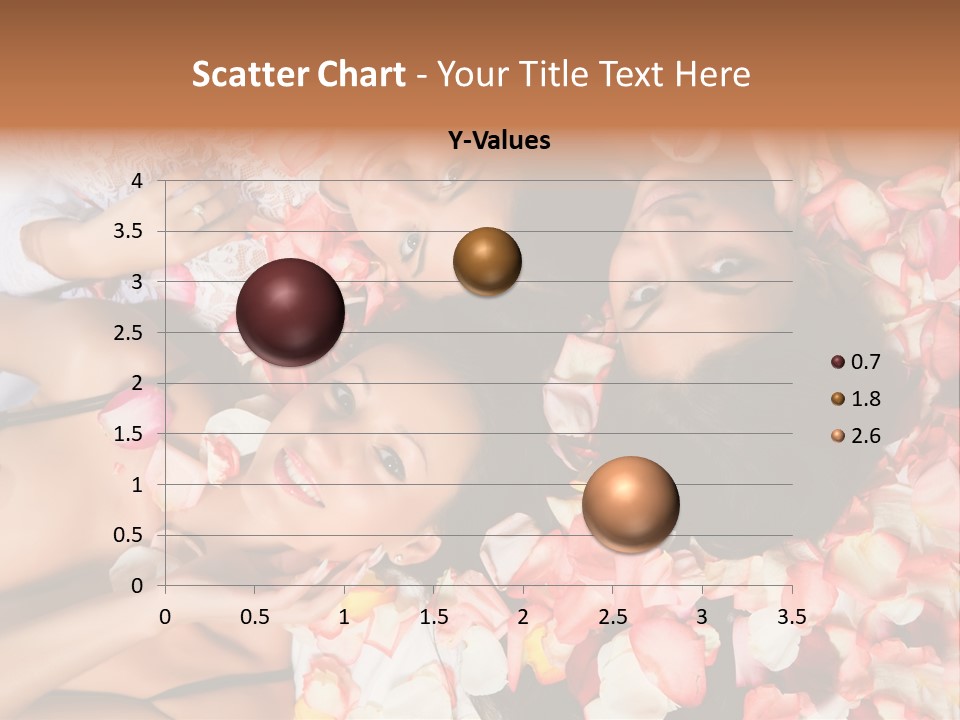 Scatter Chart - Your Title Text Here

Y-Values

4
3.5
3
2.5
2
1.5
1
0.5
0

0 0.5 1 1.5 2 2.5 3 3.5

0.7
1.8
2.6